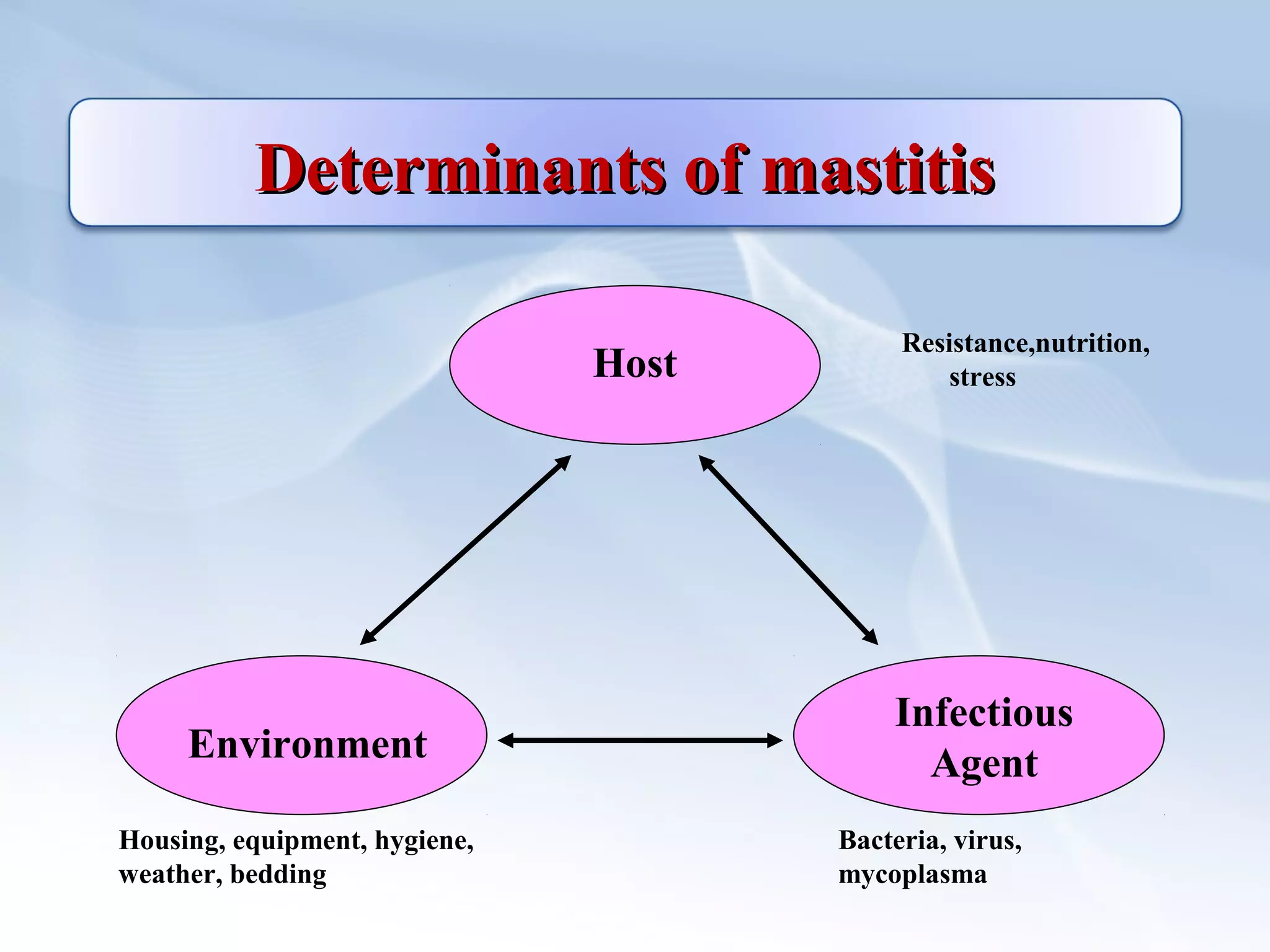 Determinants of mastitis

Host

Resistance,nutrition, stress

Environment

Infectious Agent

Housing, equipment, hygiene, weather, bedding

Bacteria, virus, mycoplasma